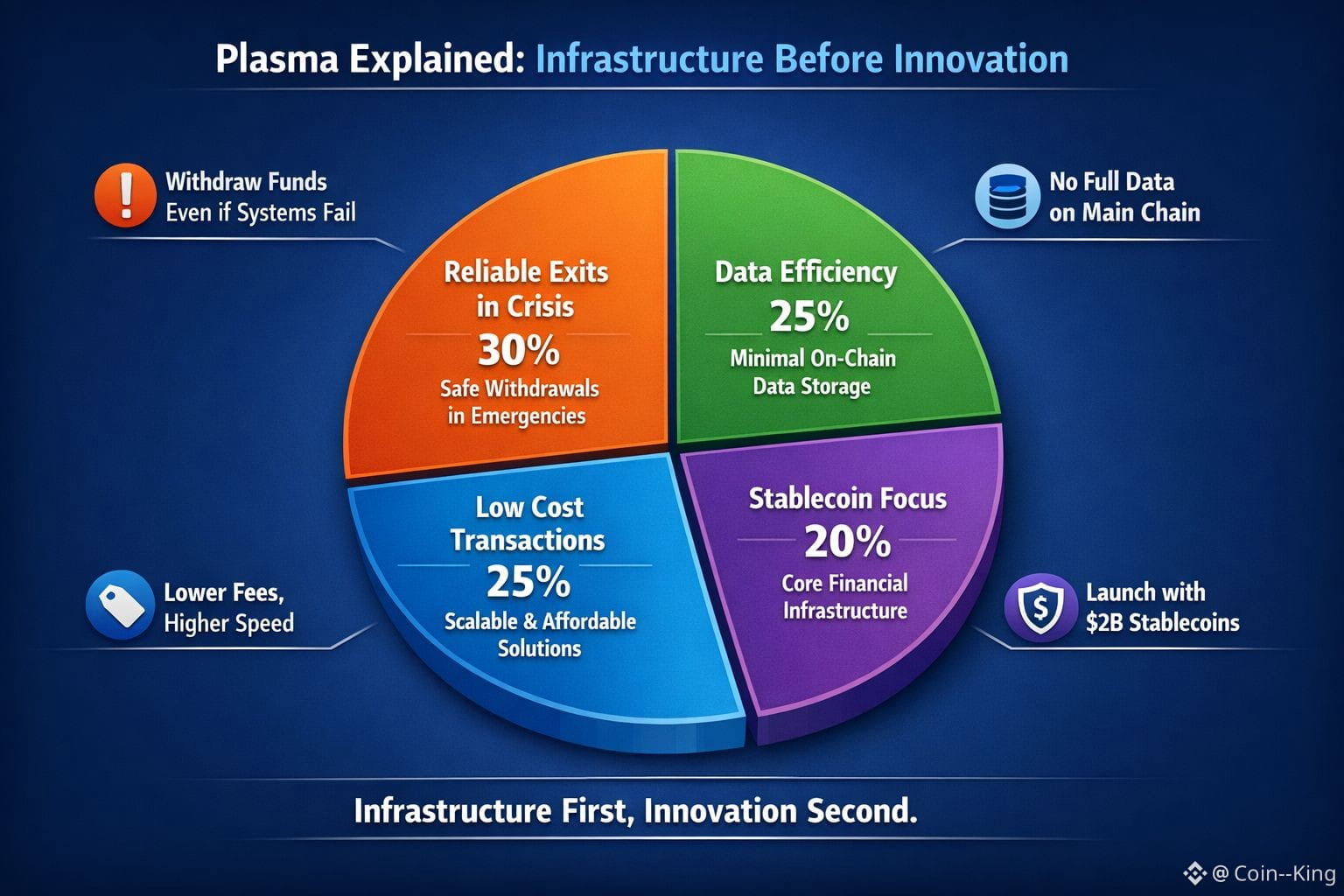 Plasma Explained: Infrastructure Before Innovation

Withdraw Funds Even if Systems Fail

No Full Data on Main Chain

Reliable Exits in Crisis
30%
Safe Withdrawals in Emergencies

Data Efficiency
25%
Minimal On-Chain Data Storage

Low Cost Transactions
25%
Scalable & Affordable Solutions

Stablecoin Focus
20%
Core Financial Infrastructure

Lower Fees, Higher Speed

Launch with $2B Stablecoins

Infrastructure First, Innovation Second.

@ Coin--King